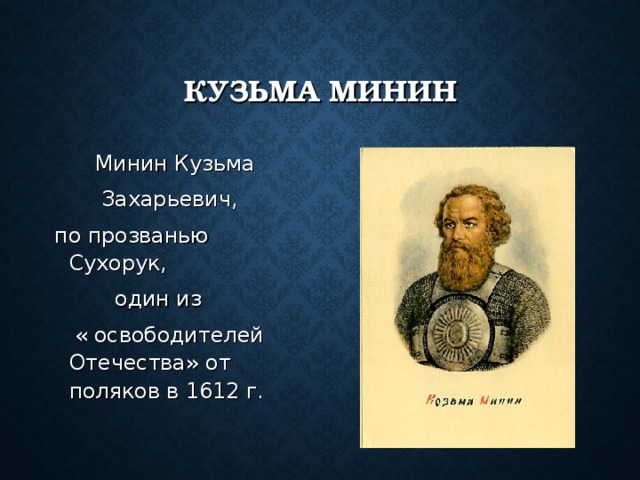 КУЗЬМА МИНИН

Минин Кузьма Захарьевич, по прозванью Сухорук, один из « освободителей Отечества» от поляков в 1612 г.

Козьма Минин